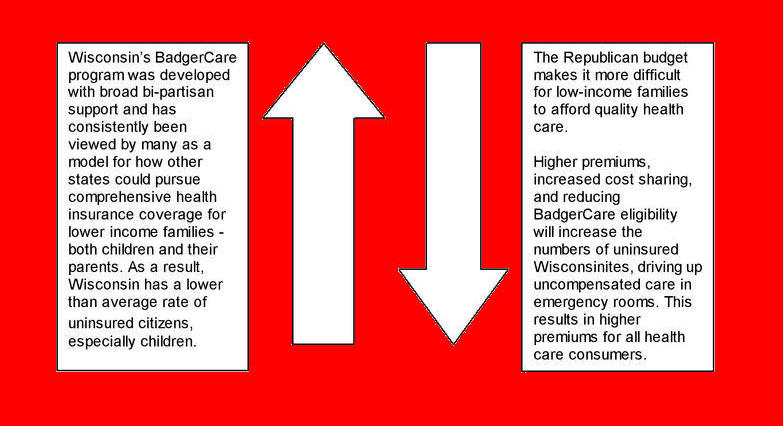 Wisconsin's BadgerCare program was developed with broad bi-partisan support and has consistently been viewed by many as a model for how other states could pursue comprehensive health insurance coverage for lower income families - both children and their parents. As a result, Wisconsin has a lower than average rate of uninsured citizens, especially children.

The Republican budget makes it more difficult for low-income families to afford quality health care.

Higher premiums, increased cost sharing, and reducing BadgerCare eligibility will increase the numbers of uninsured Wisconsinites, driving up uncompensated care in emergency rooms. This results in higher premiums for all health care consumers.